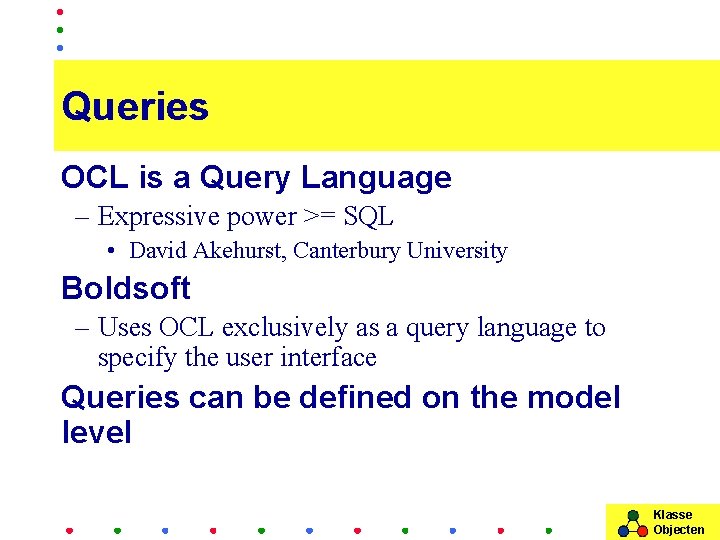 Queries

OCL is a Query Language

– Expressive power >= SQL

• David Akehurst, Canterbury University

Boldsoft

– Uses OCL exclusively as a query language to specify the user interface

Queries can be defined on the model level

Klasse Objecten